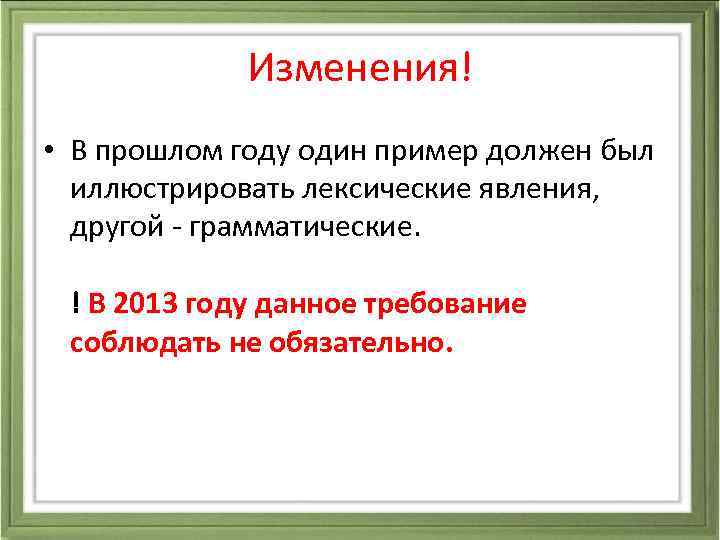 Изменения!

• В прошлом году один пример должен был иллюстрировать лексические явления, другой - грамматические.

! В 2013 году данное требование соблюдать не обязательно.